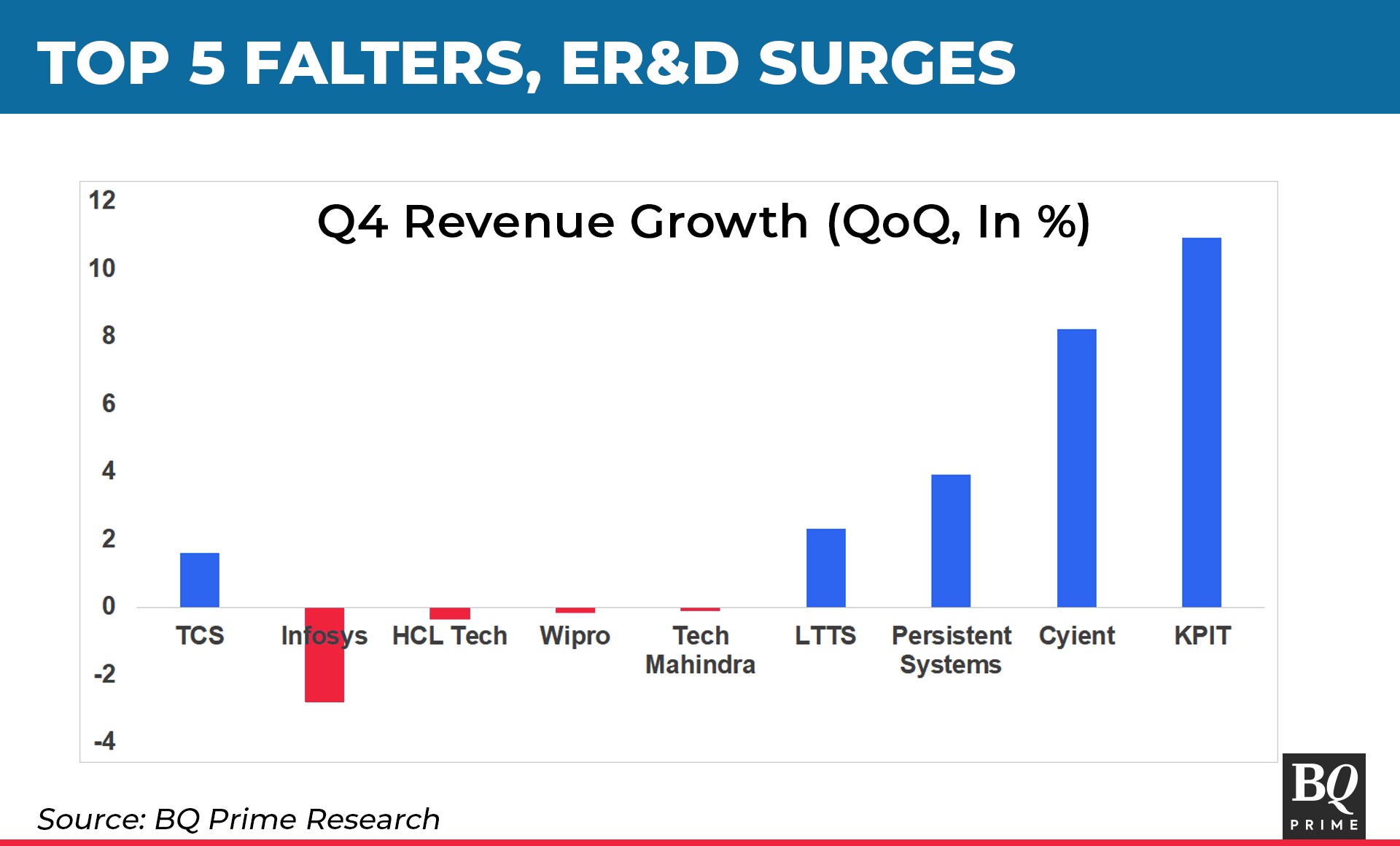 TOP 5 FALTERS, ER&D SURGES

Q4 Revenue Growth (QoQ, In %)

12
10
8
6
4
2
0
-2
-4

TCS
Infosys
HCL Tech
Wipro
Tech Mahindra
LTTS
Persistent Systems
Cyient
KPIT

Source: BQ Prime Research

BQ PRIME